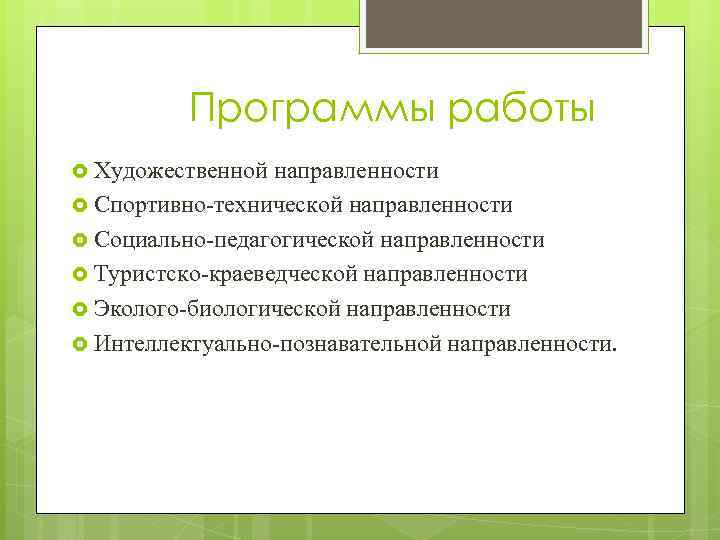 Программы работы

Художественной направленности
Спортивно-технической направленности
Социально-педагогической направленности
Туристско-краеведческой направленности
Эколого-биологической направленности
Интеллектуально-познавательной направленности.